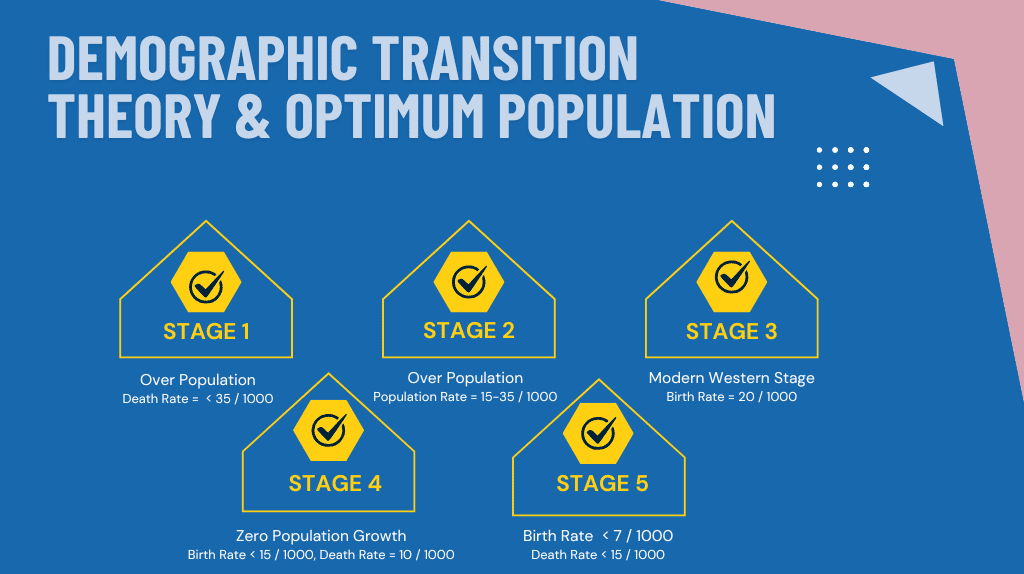 DEMOGRAPHIC TRANSITION THEORY & OPTIMUM POPULATION

STAGE 1

Over Population
Death Rate = < 35 / 1000

STAGE 2

Over Population
Population Rate = 15-35 / 1000

STAGE 3

Modern Western Stage
Birth Rate = 20 / 1000

STAGE 4

Zero Population Growth
Birth Rate < 15 / 1000, Death Rate = 10 / 1000

STAGE 5

Birth Rate < 7 / 1000
Death Rate < 15 / 1000